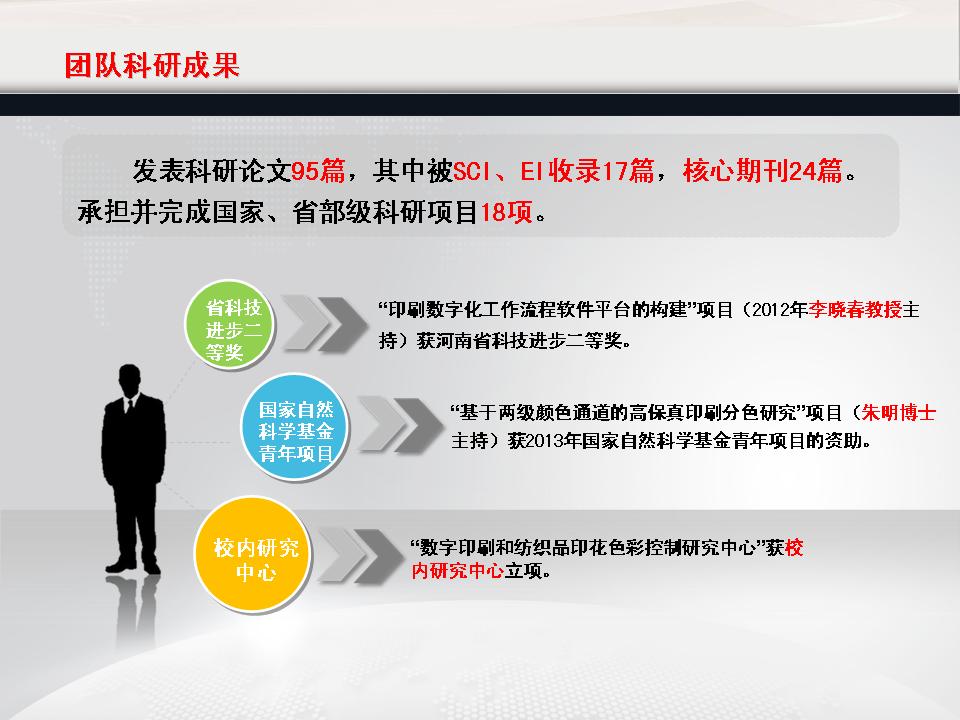 团队科研成果

发表科研论文95篇，其中被SCI、EI收录17篇，核心期刊24篇。承担并完成国家、省部级科研项目18项。

省科技进步二等奖

“印刷数字化工作流程软件平台的构建”项目（2012年李晓春教授主持）获河南省科技进步二等奖。

国家自然科学基金青年项目

“基于两级颜色通道的高保真印刷分色研究”项目（朱明博士主持）获2013年国家自然科学基金青年项目的资助。

校内研究中心

“数字印刷和纺织品印花色彩控制研究中心”获校内研究中心立项。